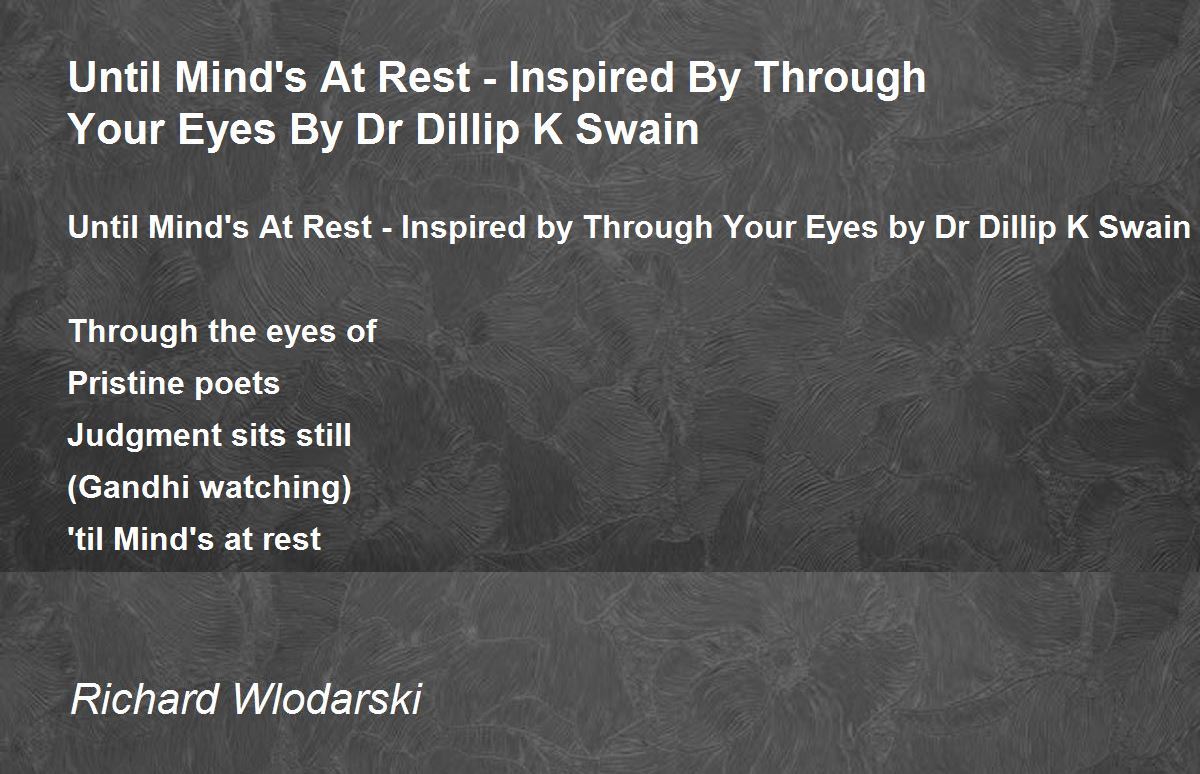 Until Mind's At Rest - Inspired By Through Your Eyes By Dr Dillip K Swain

Until Mind's At Rest - Inspired by Through Your Eyes by Dr Dillip K Swain

Through the eyes of
Pristine poets
Judgment sits still
(Gandhi watching)
'til Mind's at rest

Richard Wlodarski